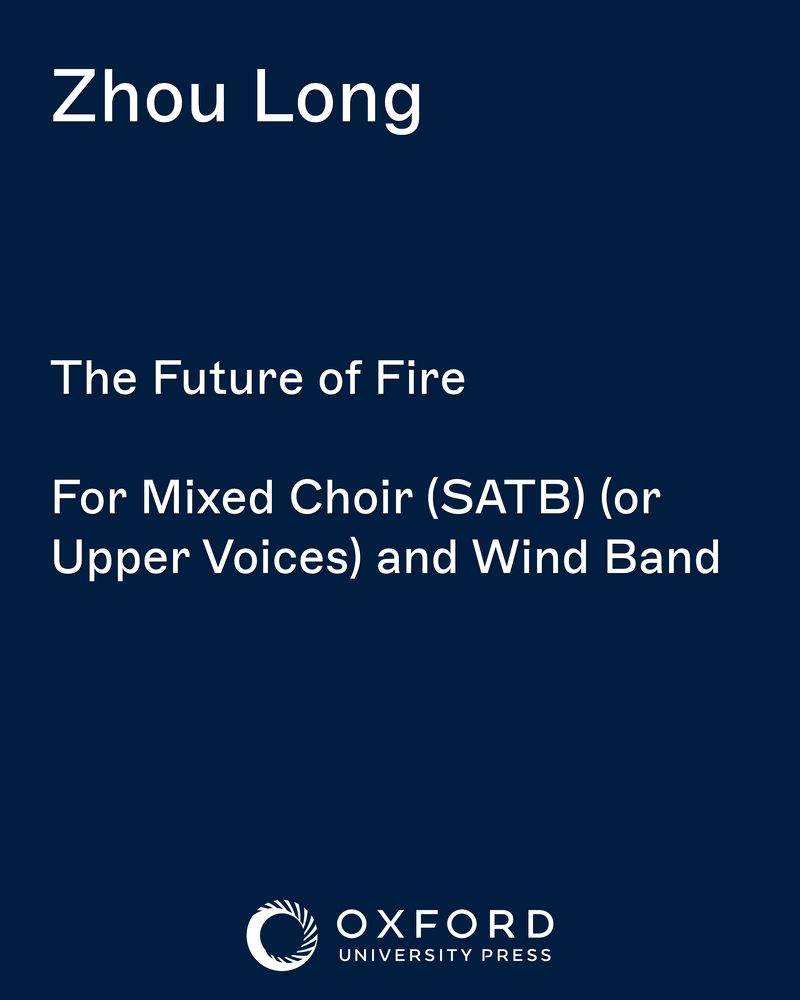 Zhou Long

The Future of Fire

For Mixed Choir (SATB) (or Upper Voices) and Wind Band

OXFORD
UNIVERSITY PRESS